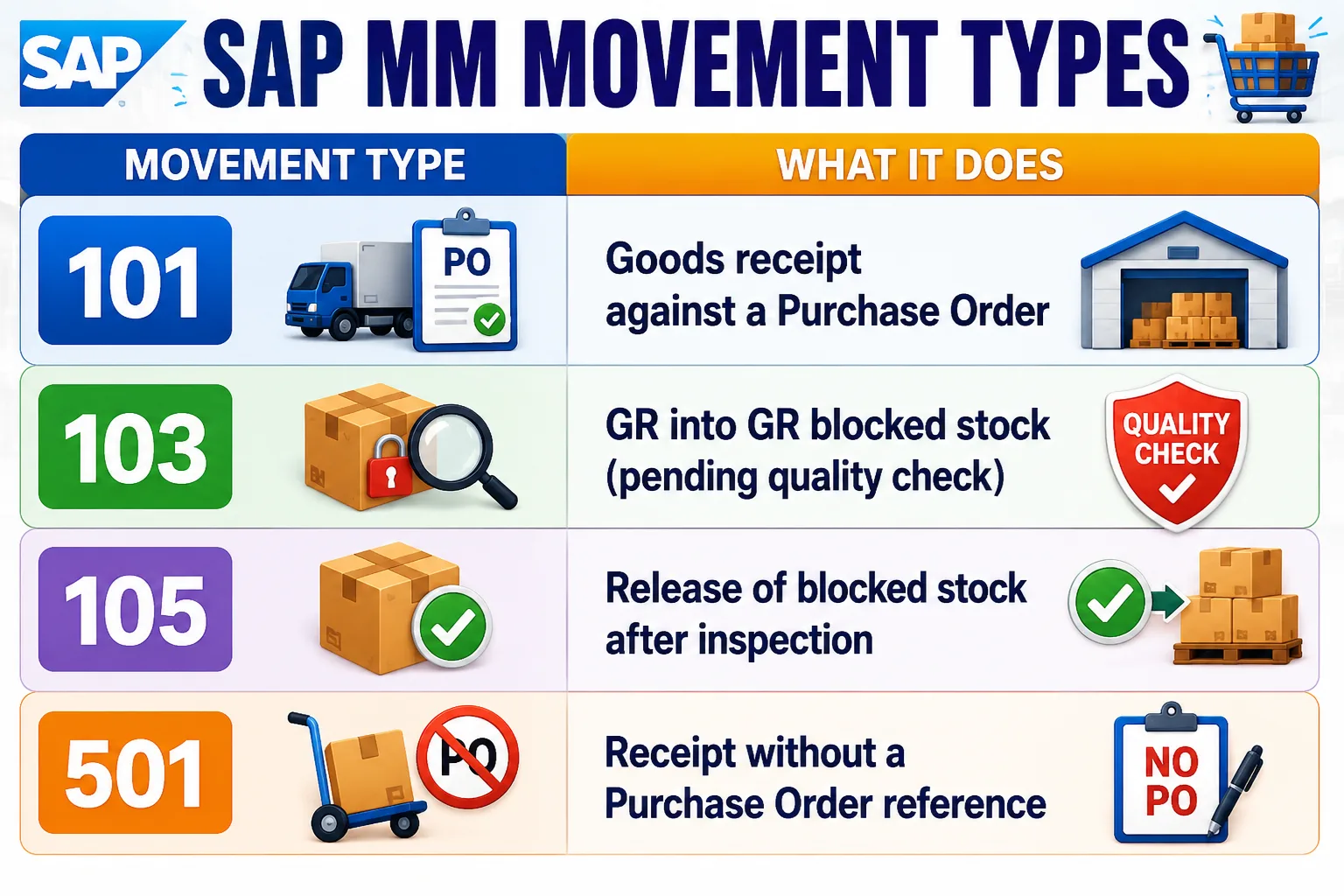 SAP SAP MM MOVEMENT TYPES

| MOVEMENT TYPE | WHAT IT DOES |
|---|---|
| 101 PO | Goods receipt against a Purchase Order |
| 103 | GR into GR blocked stock (pending quality check) QUALITY CHECK |
| 105 | Release of blocked stock after inspection |
| 501 PO | Receipt without a Purchase Order reference NO PO |